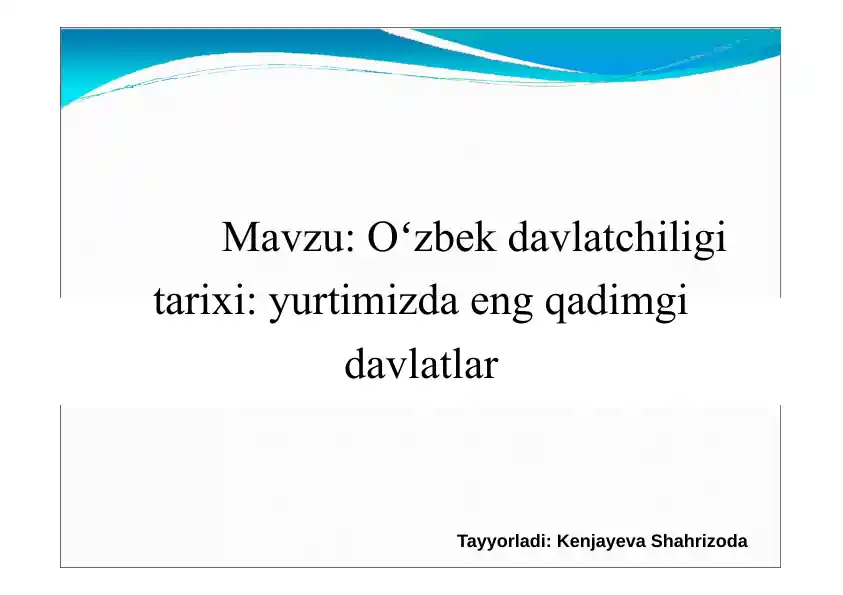 Mavzu: O‘zbek davlatchiligi tarixi: yurtimizda eng qadimgi davlatlar

Tayyorladi: Kenjayeva Shahrizoda